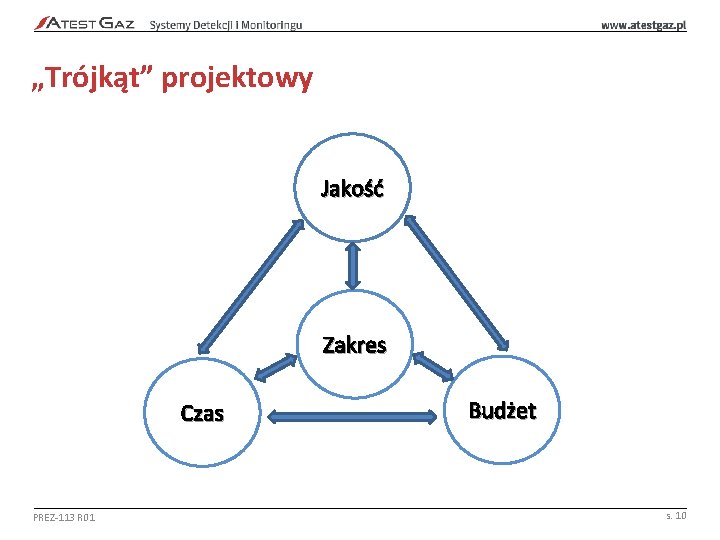 ATEST GAZ Systemy Detekcji i Monitoringu

www.atestgaz.pl

„Trójkąt” projektowy

Jakość

Zakres

Czas

Budżet

PREZ-113 R01

s. 10